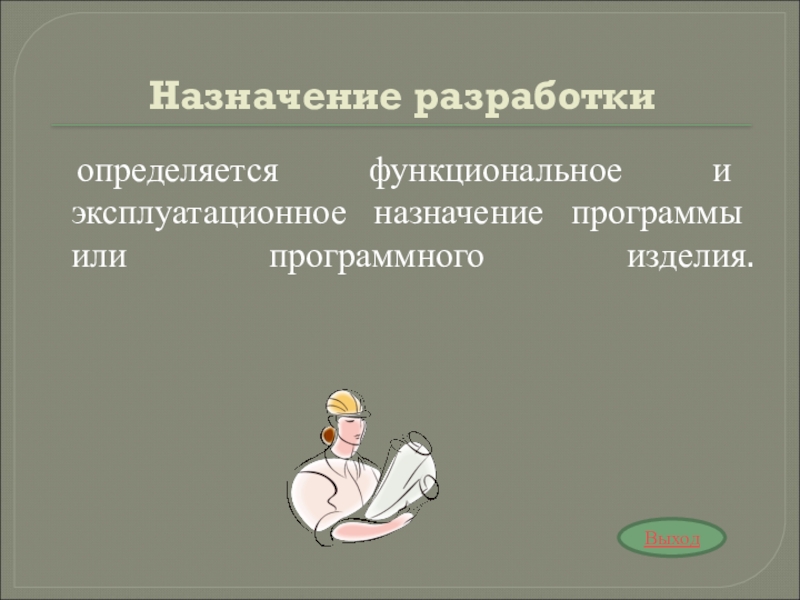 Назначение разработки

определяется функциональное и эксплуатационное назначение программы или программного изделия.

Выход